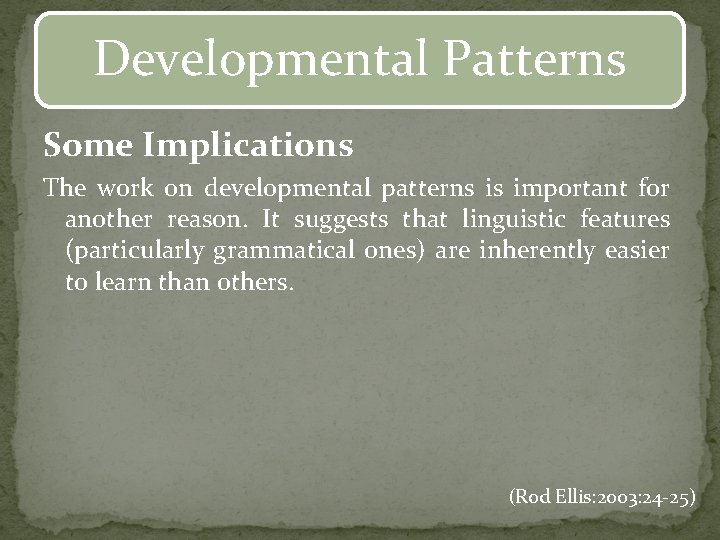 Developmental Patterns

Some Implications

The work on developmental patterns is important for another reason. It suggests that linguistic features (particularly grammatical ones) are inherently easier to learn than others.

(Rod Ellis:2003:24-25)